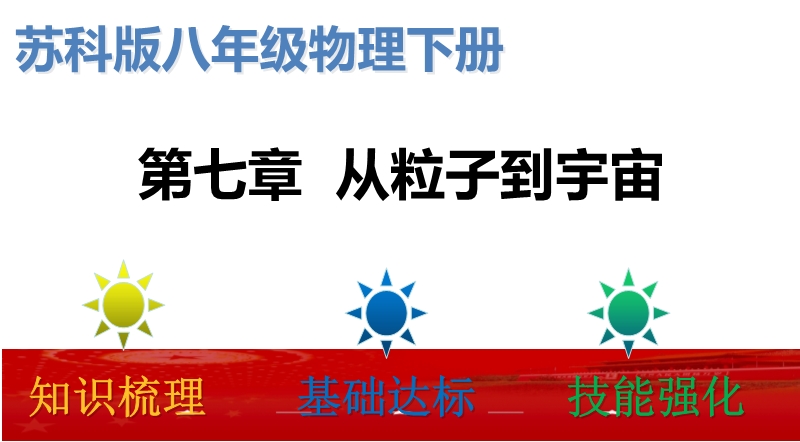 苏科版八年级物理下册

第七章 从粒子到宇宙

知识梳理 基础达标 技能强化